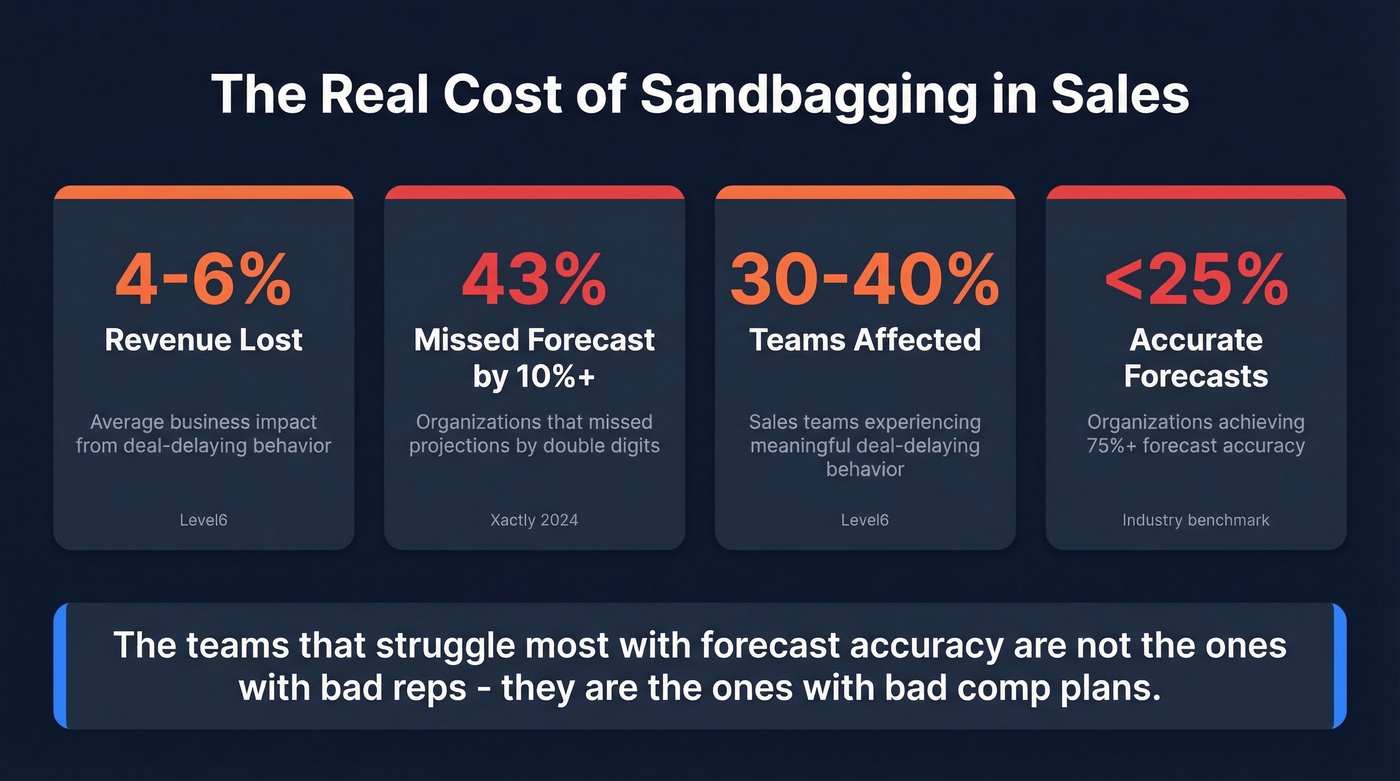 The Real Cost of Sandbagging in Sales

4-6%
Revenue Lost
Average business impact from deal-delaying behavior
Level6

43%
Missed Forecast by 10%+
Organizations that missed projections by double digits
Xactly 2024

30-40%
Teams Affected
Sales teams experiencing meaningful deal-delaying behavior
Level6

<25%
Accurate Forecasts
Organizations achieving 75%+ forecast accuracy
Industry benchmark

The teams that struggle most with forecast accuracy are not the ones with bad reps - they are the ones with bad comp plans.